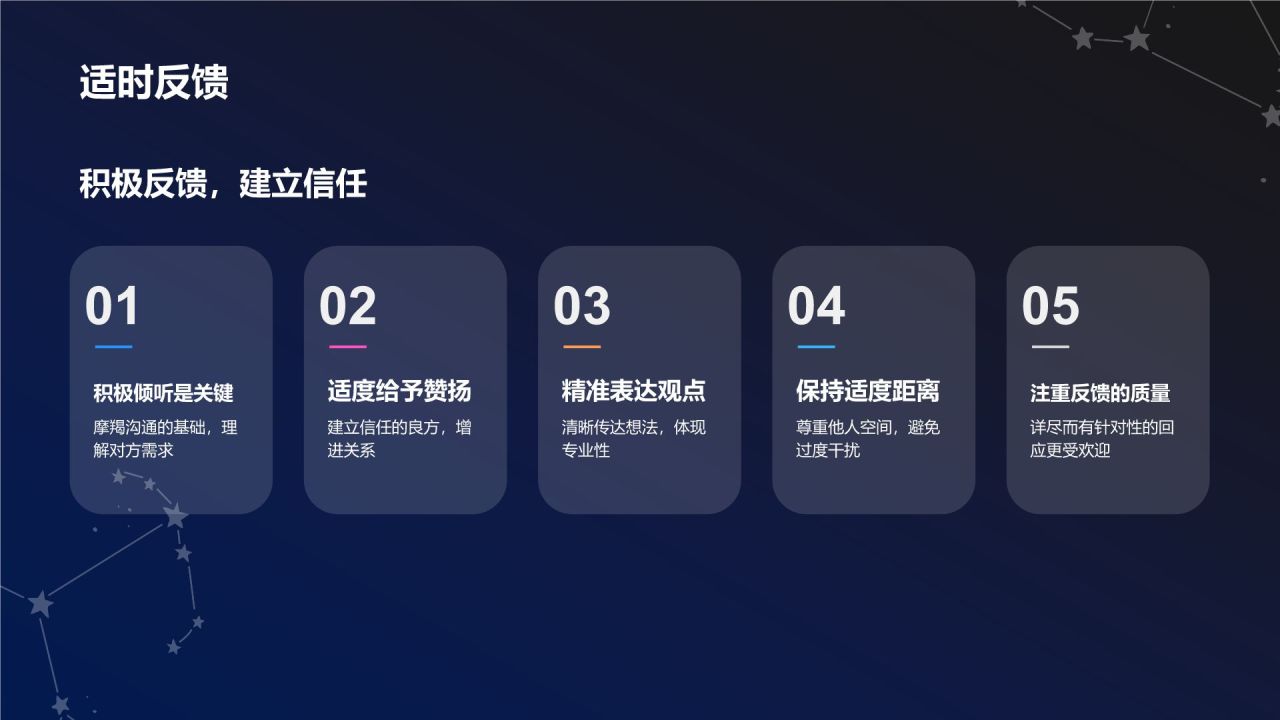 适时反馈

积极反馈，建立信任

01

积极倾听是关键

摩羯沟通的基础，理解对方需求

02

适度给予赞扬

建立信任的良方，增进关系

03

精准表达观点

清晰传达想法，体现专业性

04

保持适度距离

尊重他人空间，避免过度干扰

05

注重反馈的质量

详尽而有针对性的回应更受欢迎